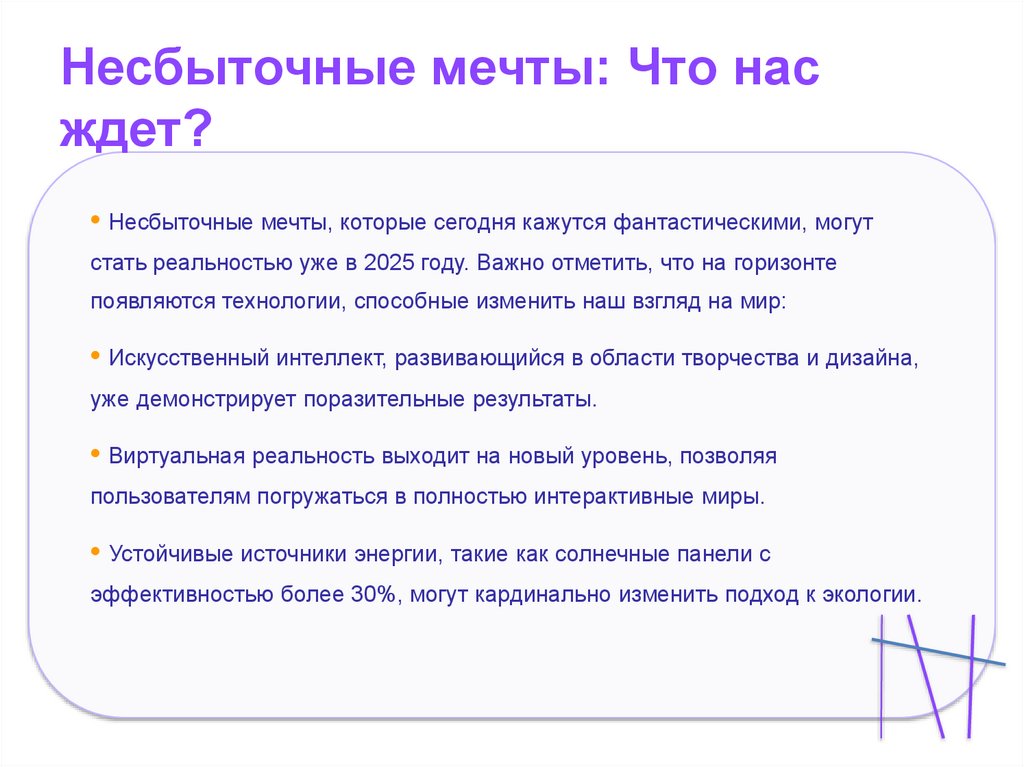 Несбыточные мечты: Что нас ждет?

• Несбыточные мечты, которые сегодня кажутся фантастическими, могут стать реальностью уже в 2025 году. Важно отметить, что на горизонте появляются технологии, способные изменить наш взгляд на мир:

• Искусственный интеллект, развивающийся в области творчества и дизайна, уже демонстрирует поразительные результаты.

• Виртуальная реальность выходит на новый уровень, позволяя пользователям погружаться в полностью интерактивные миры.

• Устойчивые источники энергии, такие как солнечные панели с эффективностью более 30%, могут кардинально изменить подход к экологии.